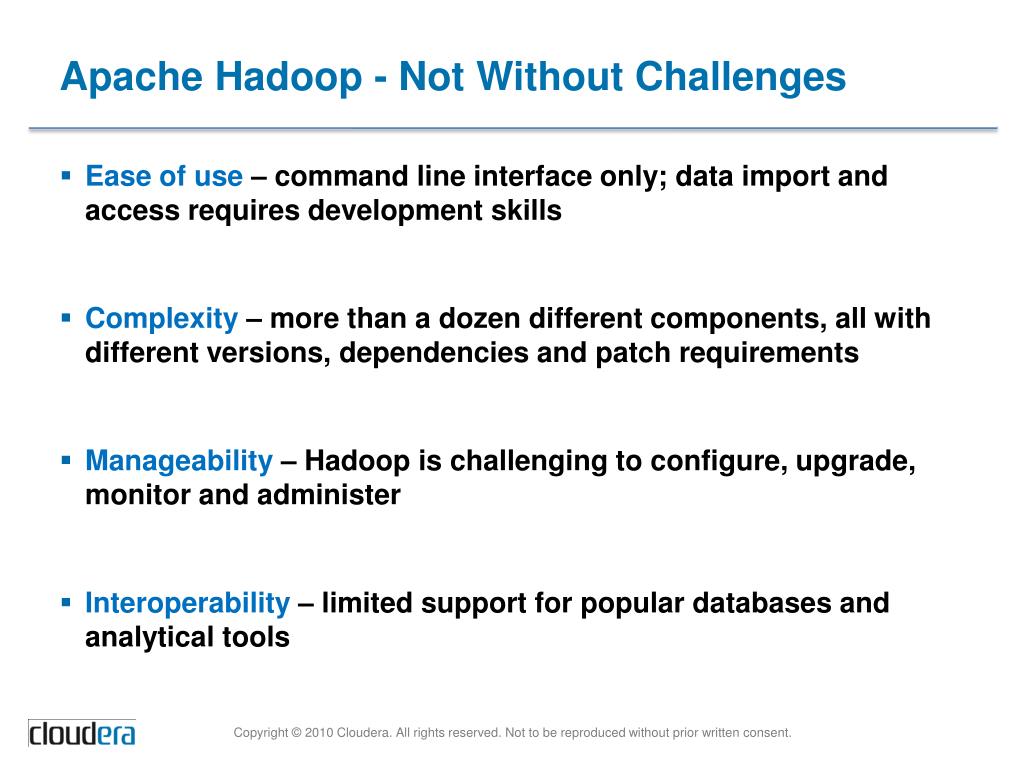 Apache Hadoop - Not Without Challenges

▪ Ease of use – command line interface only; data import and access requires development skills

▪ Complexity – more than a dozen different components, all with different versions, dependencies and patch requirements

▪ Manageability – Hadoop is challenging to configure, upgrade, monitor and administer

▪ Interoperability – limited support for popular databases and analytical tools

cloudera

Copyright © 2010 Cloudera. All rights reserved. Not to be reproduced without prior written consent.